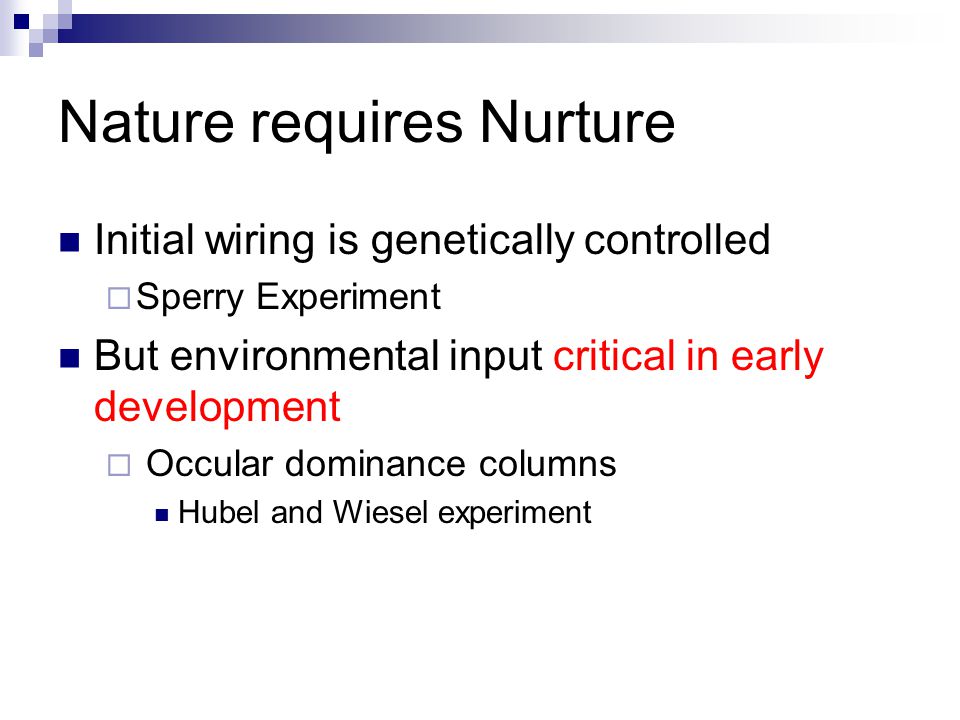 Nature requires Nurture

Initial wiring is genetically controlled

Sperry Experiment

But environmental input critical in early development

Occular dominance columns

Hubel and Wiesel experiment